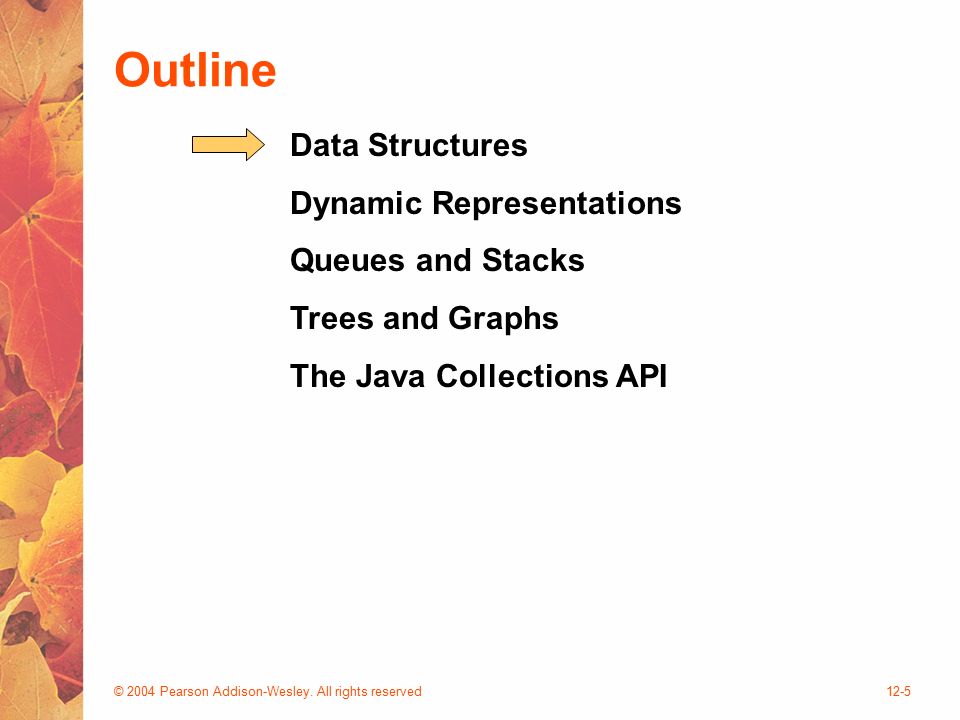 Outline

Data Structures

Dynamic Representations

Queues and Stacks

Trees and Graphs

The Java Collections API

© 2004 Pearson Addison-Wesley. All rights reserved

12-5